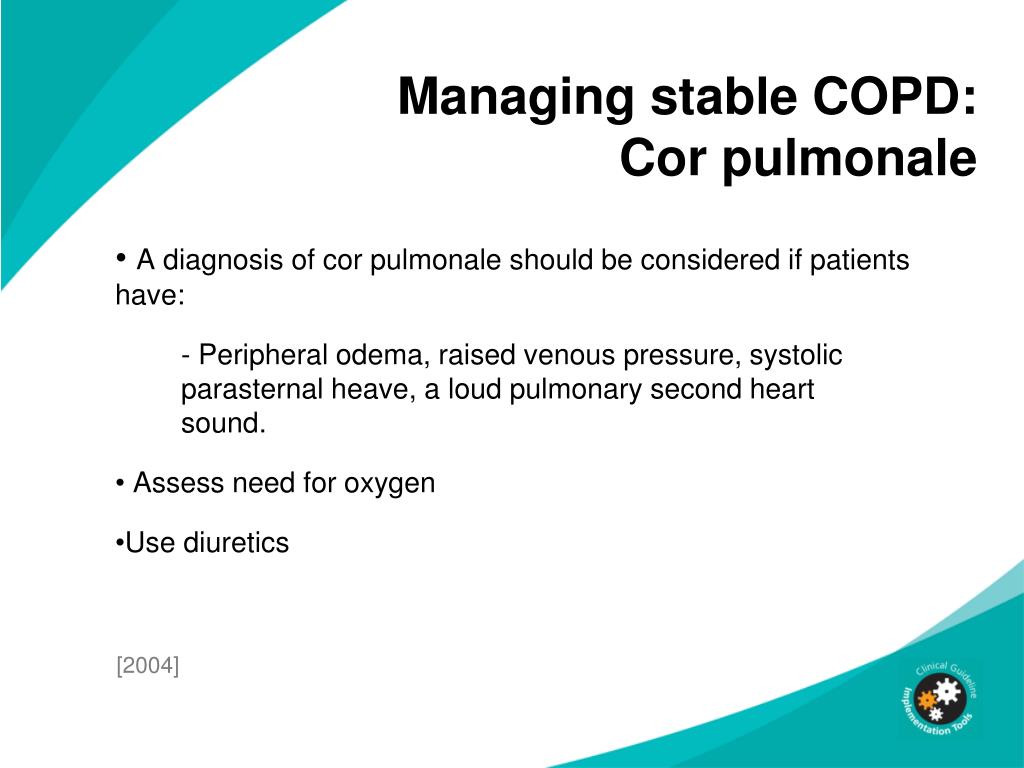 Managing stable COPD:
Cor pulmonale

• A diagnosis of cor pulmonale should be considered if patients have:

- Peripheral odema, raised venous pressure, systolic parasternal heave, a loud pulmonary second heart sound.

• Assess need for oxygen

•Use diuretics

[2004]

Clinical Guideline Implementation Tools